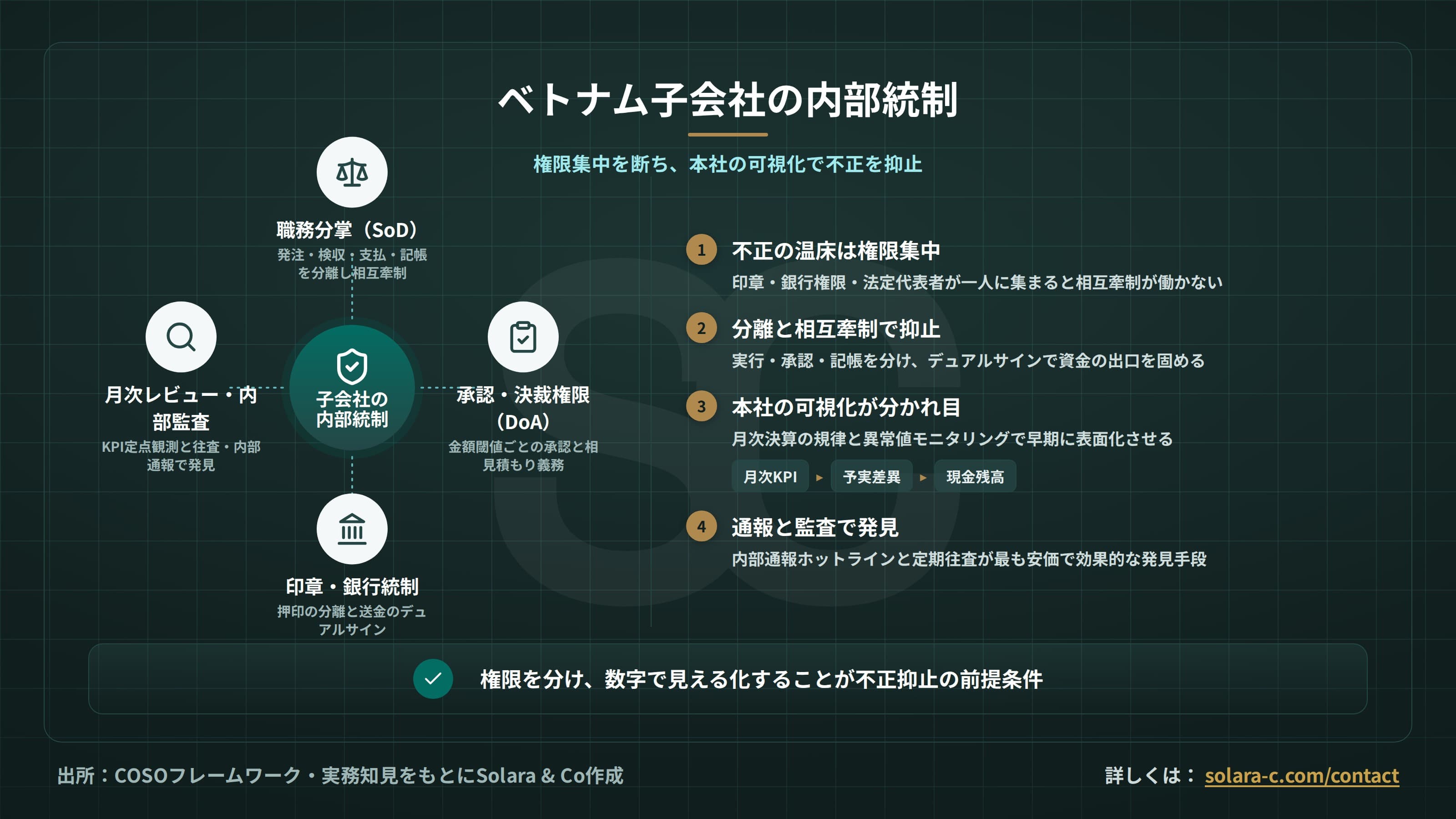 ベトナム子会社の内部統制

権限集中を断ち、本社の可視化で不正を抑止

職務分掌（SoD）
発注・検収・支払・記帳を分離し相互牽制

月次レビュー・内部監査
KPI定点観測と往査・内部通報で発見

子会社の内部統制

承認・決裁権限（DoA）
金額閾値ごとの承認と相見積もり義務

印章・銀行統制
押印の分離と送金のデュアルサイン

1 不正の温床は権限集中
印章・銀行権限・法定代表者が一人に集まると相互牽制が働かない

2 分離と相互牽制で抑止
実行・承認・記帳を分け、デュアルサインで資金の出口を固める

3 本社の可視化が分かれ目
月次決算の規律と異常値モニタリングで早期に表面化させる
月次KPI ▸ 予実差異 ▸ 現金残高

4 通報と監査で発見
内部通報ホットラインと定期往査が最も安価で効果的な発見手段

権限を分け、数字で見える化することが不正抑止の前提条件

出所：COSOフレームワーク・実務知見をもとにSolara & Co作成

詳しくは： solara-c.com/contact